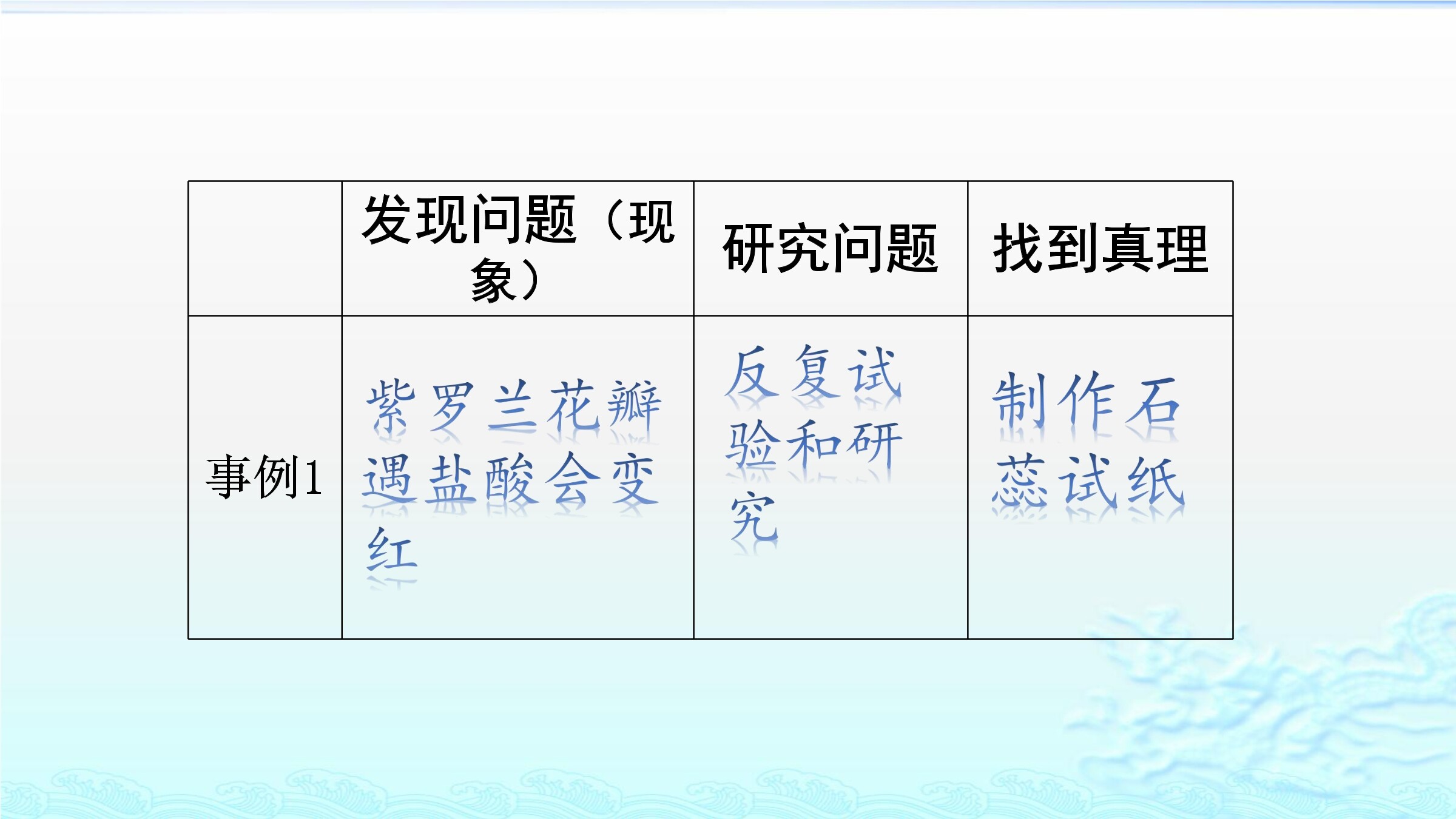 |  | 发现问题（现象） | 研究问题 | 找到真理 |
|---|---|---|---|
| 事例1 | 紫罗兰花瓣遇盐酸会变红 | 反复试验和研究 | 制作石蕊试纸 |